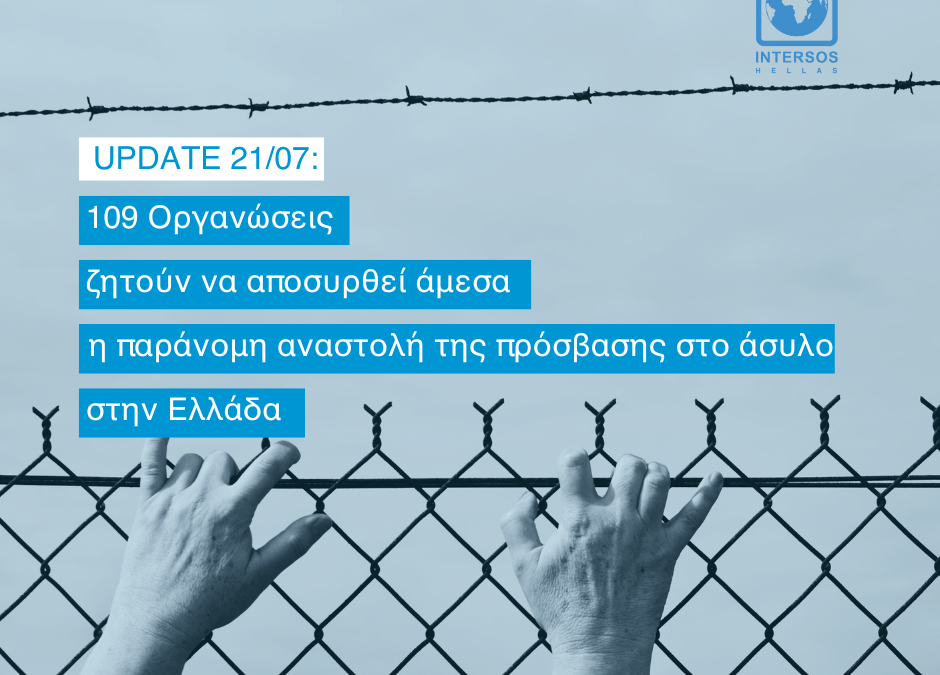 INTERSOS
HELLAS

UPDATE 21/07:

109 Οργανώσεις ζητούν να αποσυρθεί άμεσα η παράνομη αναστολή της πρόσβασης στο άσυλο στην Ελλάδα